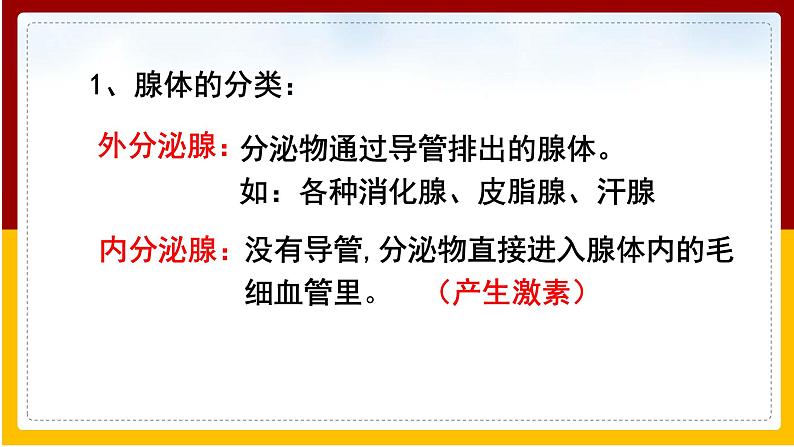 1、腺体的分类：

外分泌腺：分泌物通过导管排出的腺体。
如：各种消化腺、皮脂腺、汗腺

内分泌腺：没有导管，分泌物直接进入腺体内的毛细血管里。（产生激素）